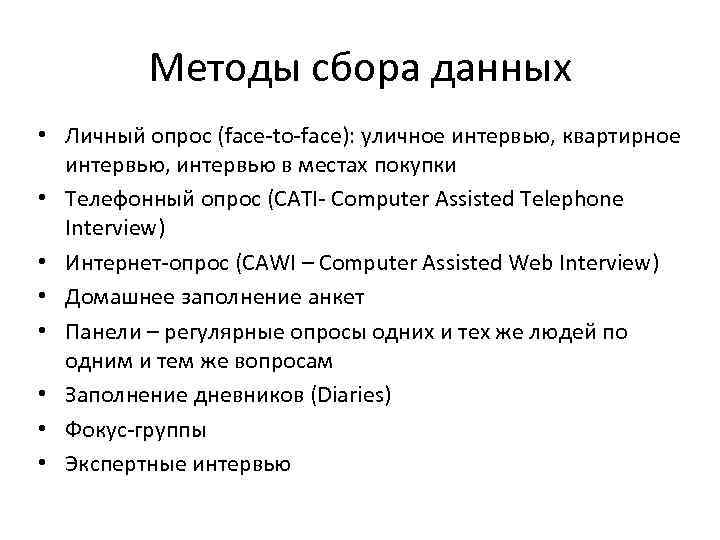 Методы сбора данных

• Личный опрос (face-to-face): уличное интервью, квартирное интервью, интервью в местах покупки
• Телефонный опрос (CATI- Computer Assisted Telephone Interview)
• Интернет-опрос (CAWI – Computer Assisted Web Interview)
• Домашнее заполнение анкет
• Панели – регулярные опросы одних и тех же людей по одним и тем же вопросам
• Заполнение дневников (Diaries)
• Фокус-группы
• Экспертные интервью